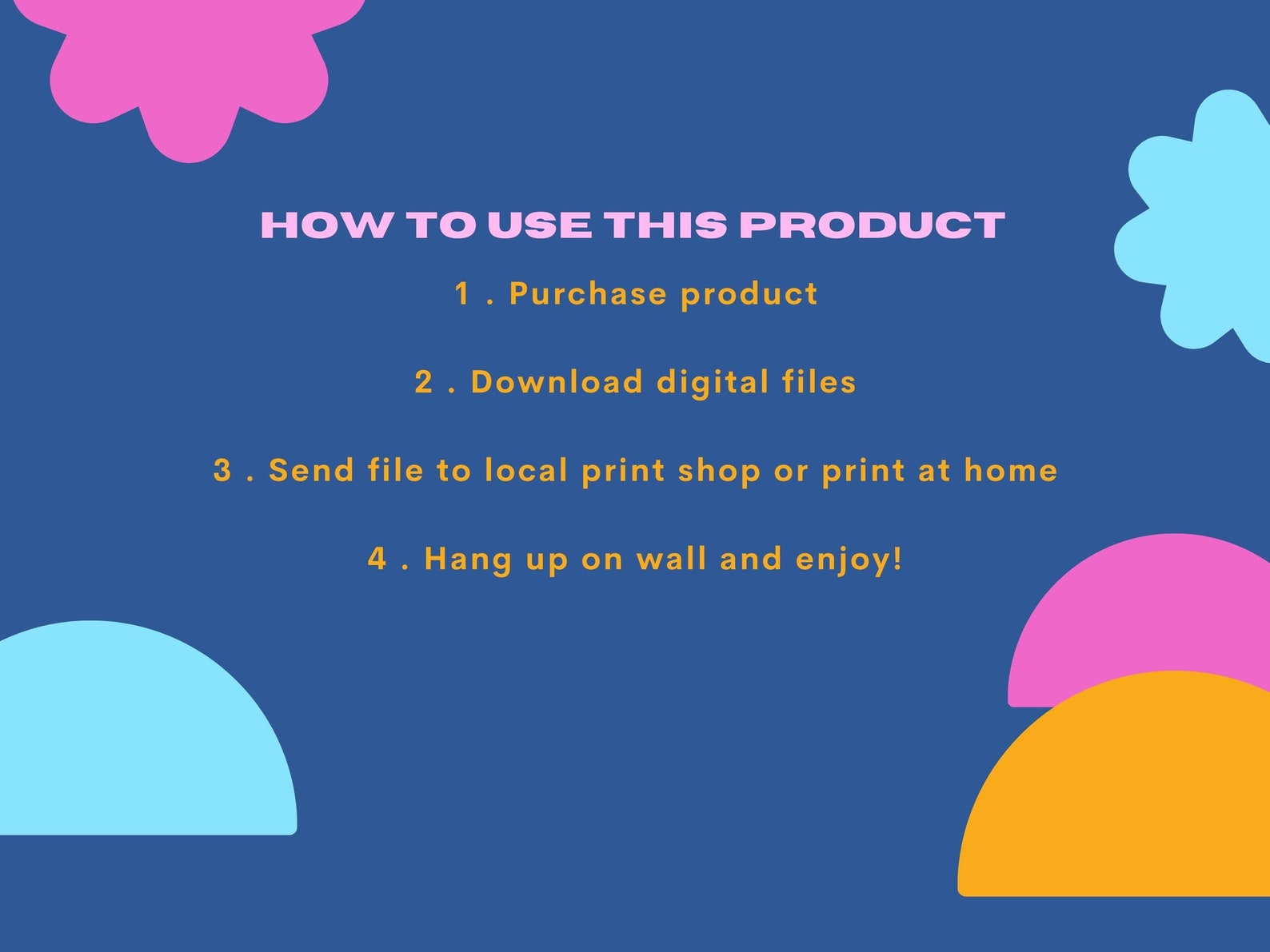 HOW TO USE THIS PRODUCT

1 . Purchase product

2 . Download digital files

3 . Send file to local print shop or print at home

4 . Hang up on wall and enjoy!